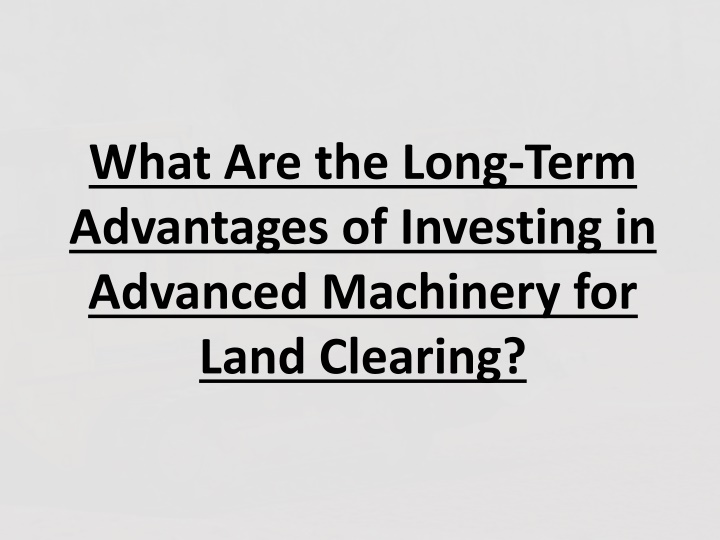 What Are the Long-Term Advantages of Investing in Advanced Machinery for Land Clearing?